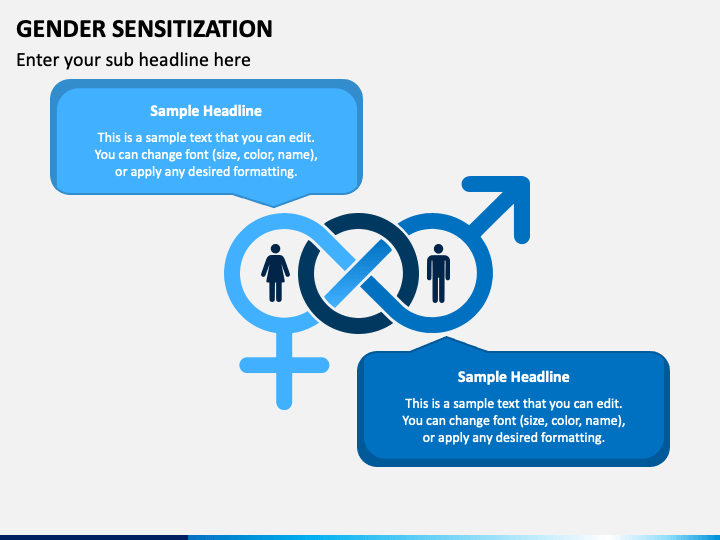 GENDER SENSITIZATION

Enter your sub headline here

Sample Headline

This is a sample text that you can edit. You can change font (size, color, name), or apply any desired formatting.

Sample Headline

This is a sample text that you can edit. You can change font (size, color, name), or apply any desired formatting.